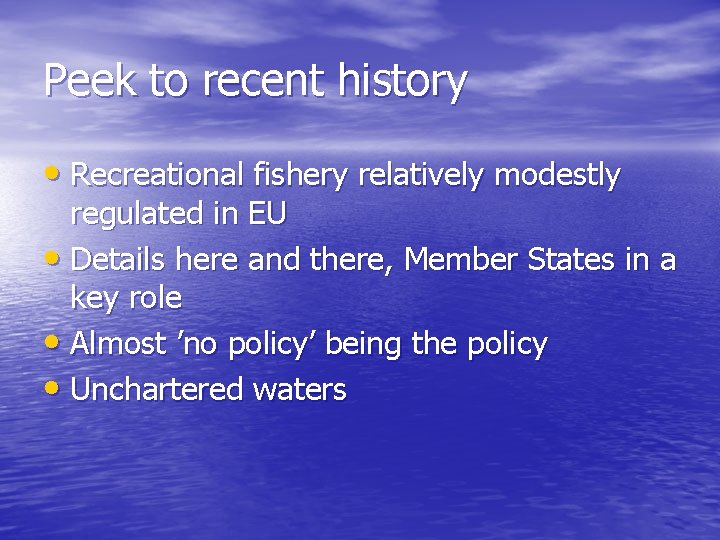 Peek to recent history

• Recreational fishery relatively modestly regulated in EU
• Details here and there, Member States in a key role
• Almost ’no policy’ being the policy
• Unchartered waters